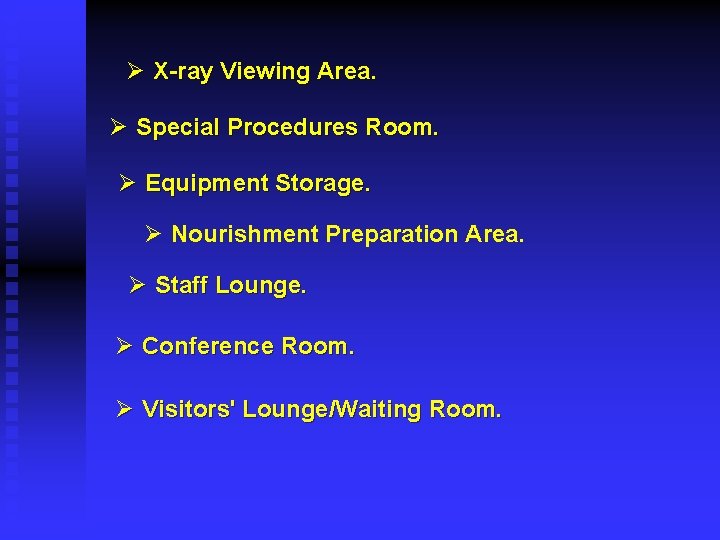 ➢ X-ray Viewing Area.

➢ Special Procedures Room.

➢ Equipment Storage.

➢ Nourishment Preparation Area.

➢ Staff Lounge.

➢ Conference Room.

➢ Visitors' Lounge/Waiting Room.